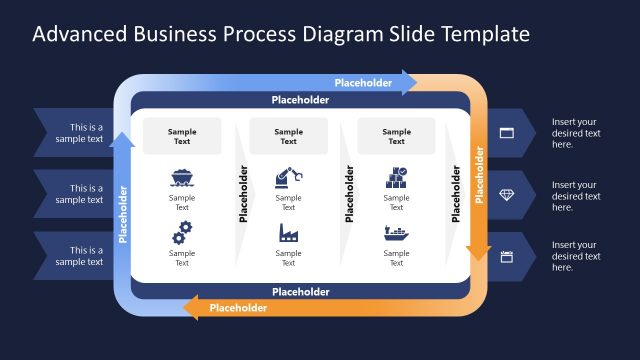 Advanced Business Process Diagram Slide Template

Placeholder

Placeholder

This is a sample text

This is a sample text

This is a sample text

Placeholder

Sample Text

Sample Text

Sample Text

Placeholder

Sample Text

Sample Text

Sample Text

Placeholder

Sample Text

Sample Text

Sample Text

Placeholder

Placeholder

Insert your desired text here.

Insert your desired text here.

Insert your desired text here.

Placeholder

Placeholder